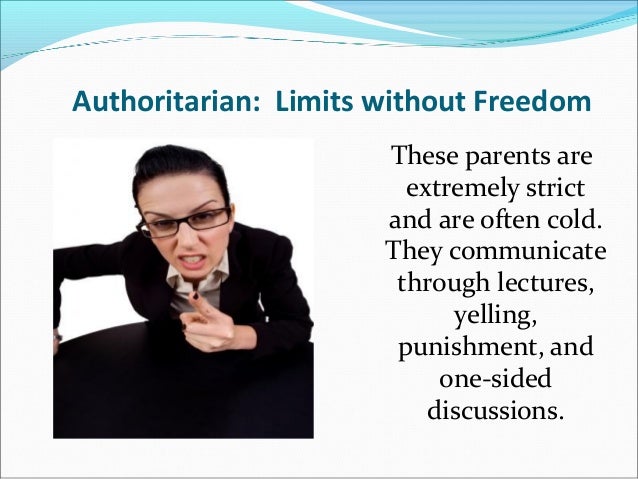 Authoritarian: Limits without Freedom

These parents are extremely strict and are often cold. They communicate through lectures, yelling, punishment, and one-sided discussions.